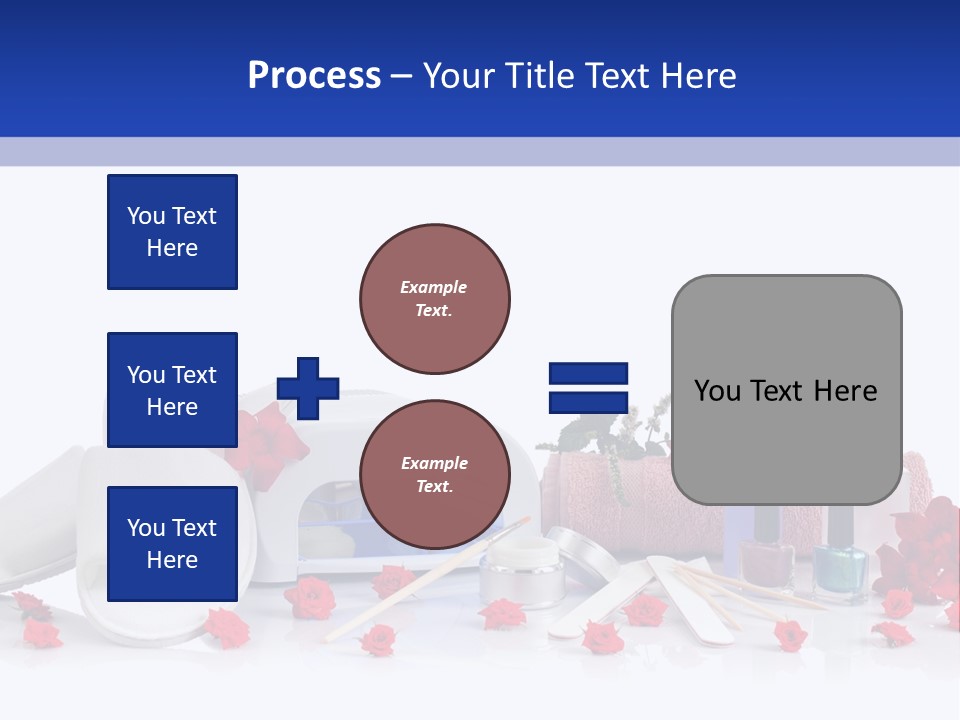 Process – Your Title Text Here

You Text Here

You Text Here

You Text Here

Example Text.

Example Text.

You Text Here